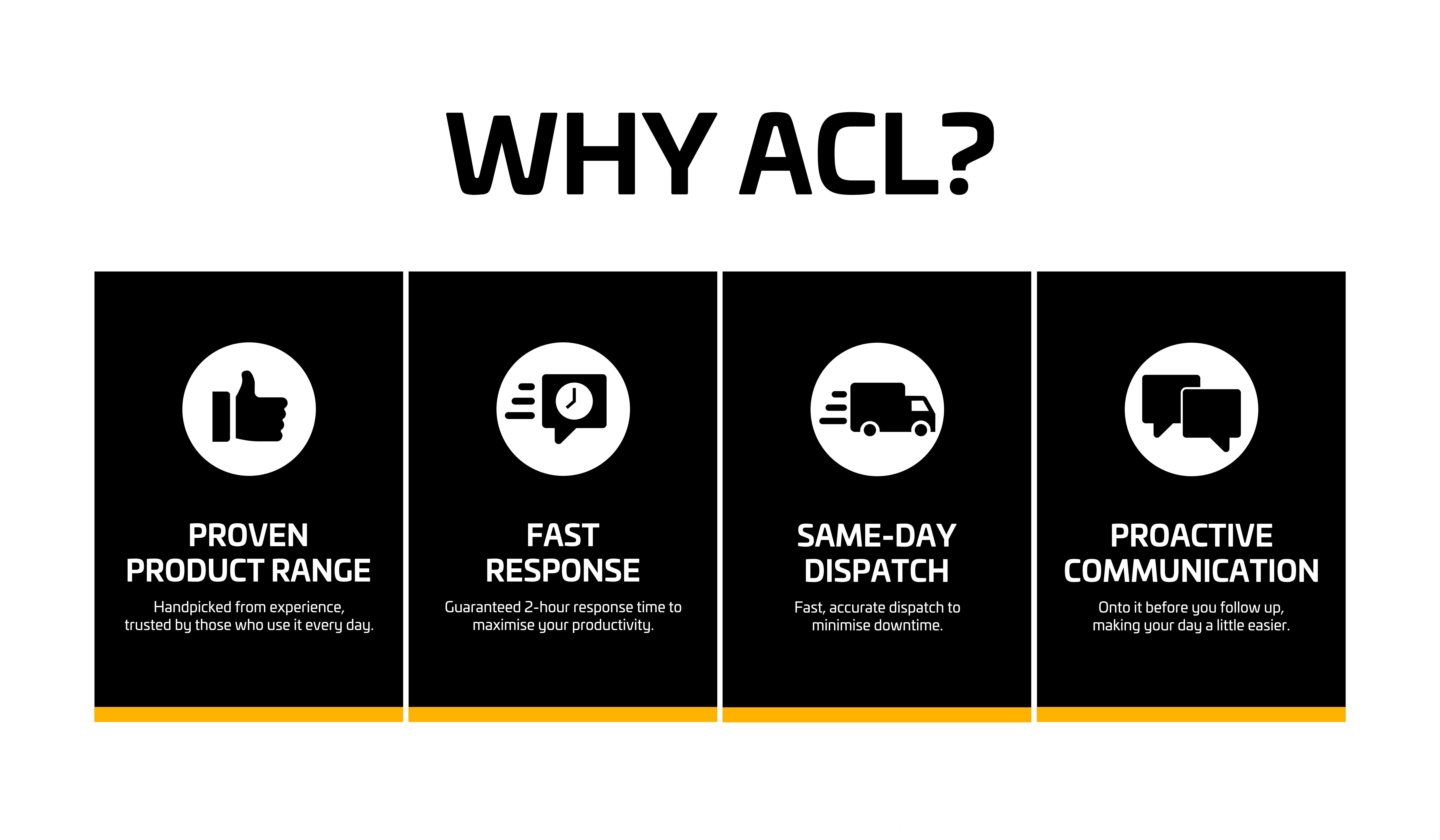 WHY ACL?

PROVEN PRODUCT RANGE

Handpicked from experience, trusted by those who use it every day.

FAST RESPONSE

Guaranteed 2-hour response time to maximise your productivity.

SAME-DAY DISPATCH

Fast, accurate dispatch to minimise downtime.

PROACTIVE COMMUNICATION

Onto it before you follow up, making your day a little easier.